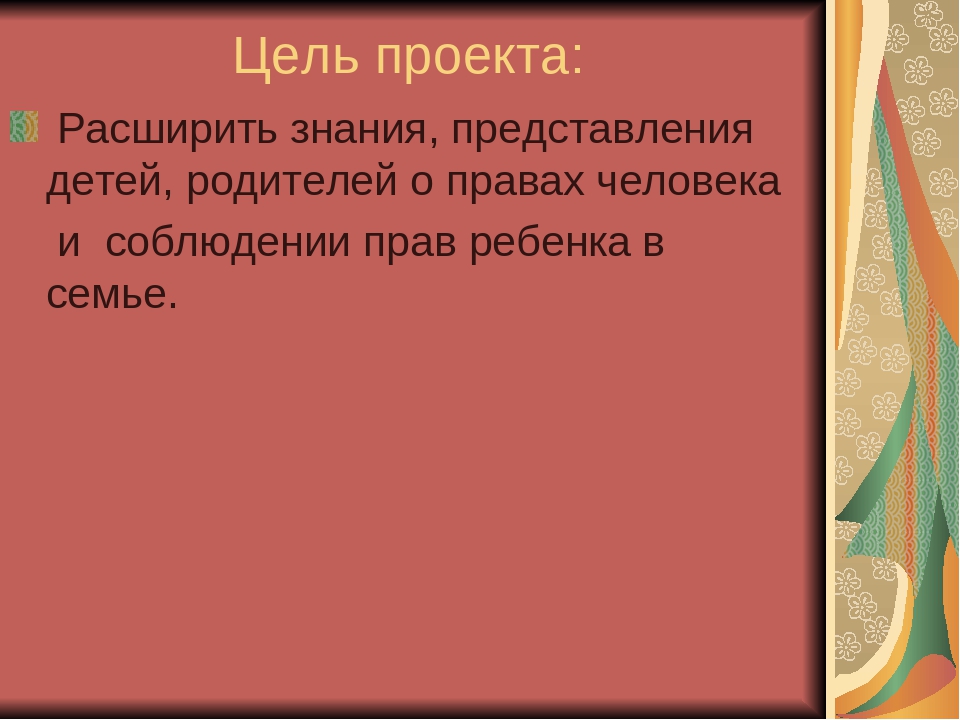 Цель проекта:

Расширить знания, представления детей, родителей о правах человека и соблюдении прав ребенка в семье.